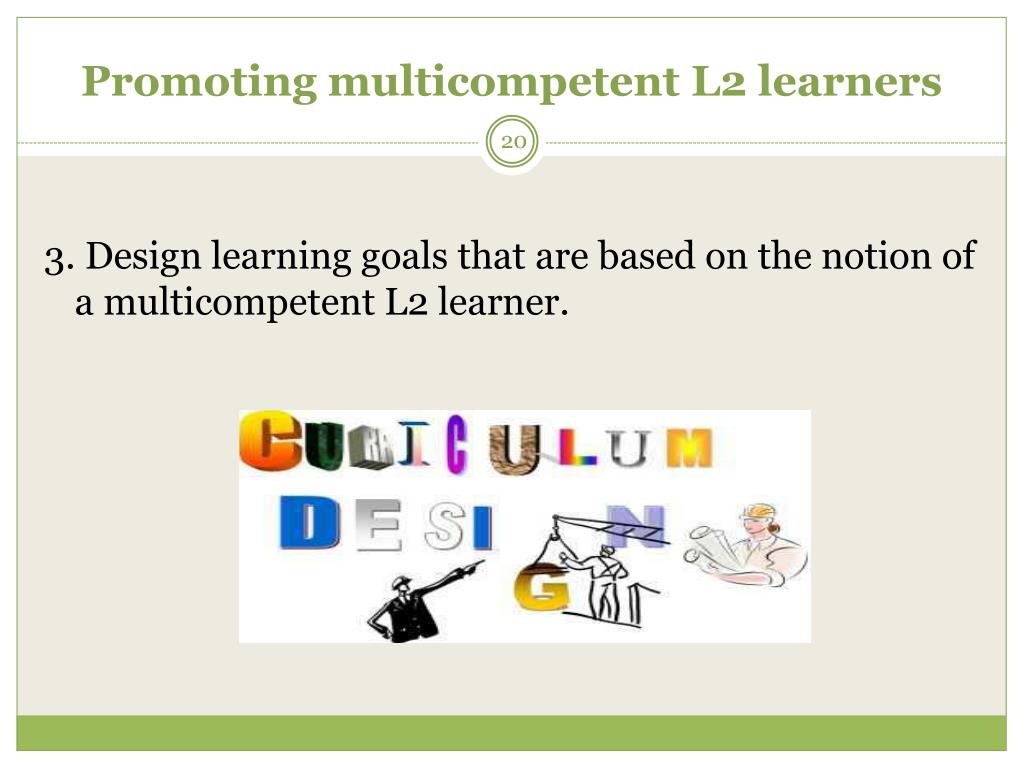 Promoting multicompetent L2 learners

20

3. Design learning goals that are based on the notion of a multicompetent L2 learner.

CURRICULUM

DESIGN